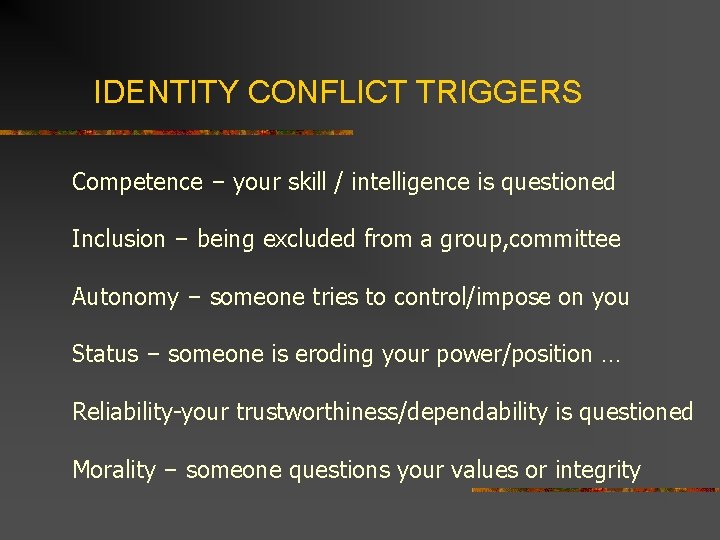 IDENTITY CONFLICT TRIGGERS

Competence – your skill / intelligence is questioned

Inclusion – being excluded from a group,committee

Autonomy – someone tries to control/impose on you

Status – someone is eroding your power/position …

Reliability-your trustworthiness/dependability is questioned

Morality – someone questions your values or integrity